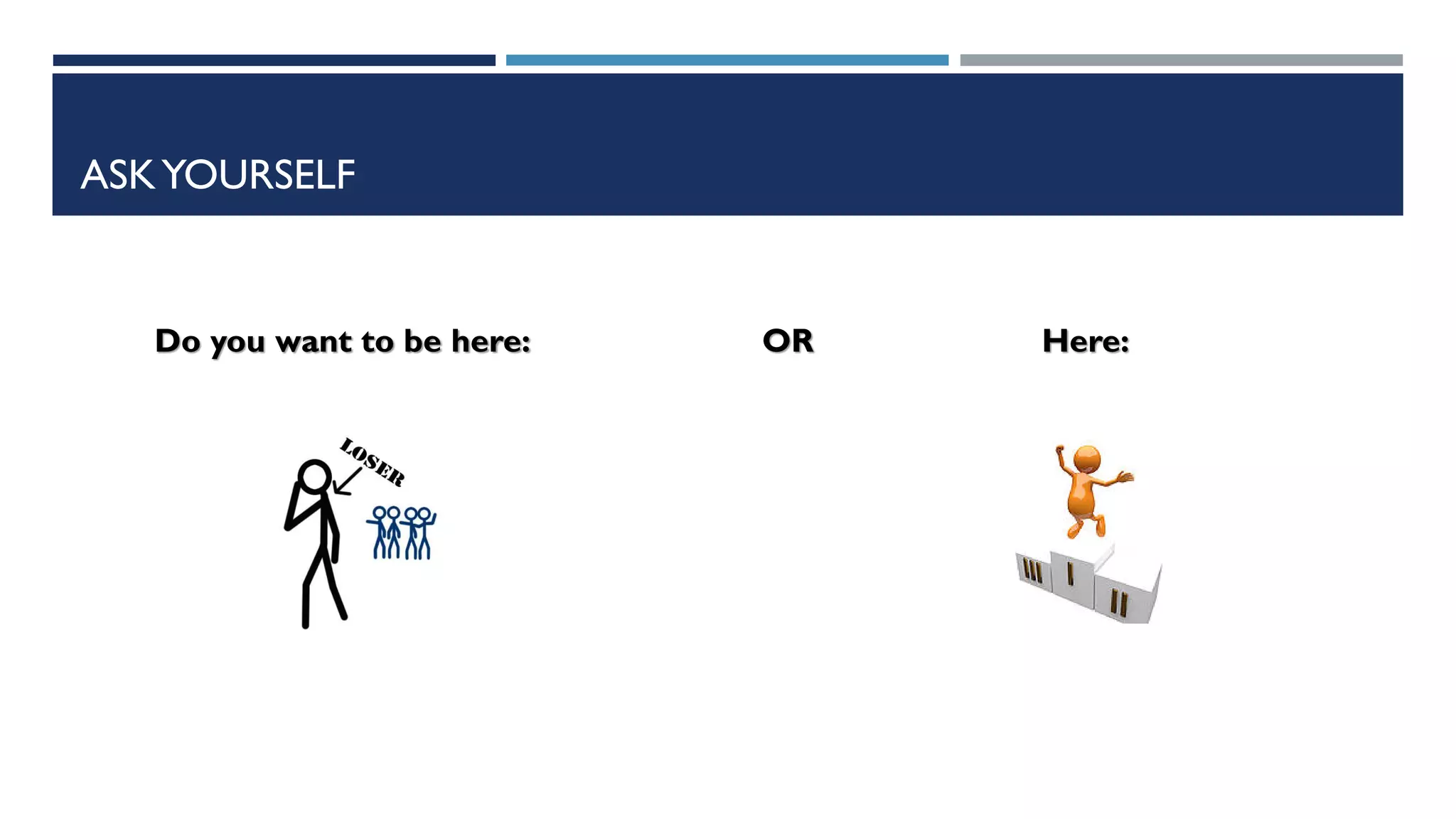 ASK YOURSELF

Do you want to be here:

OR

Here:

LOSER

III I II